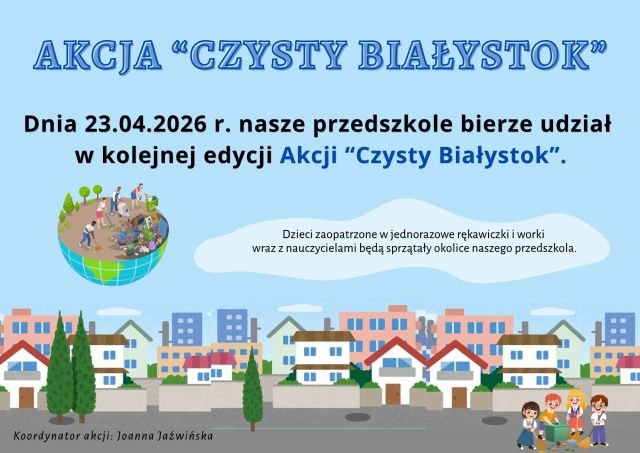 AKCJA “CZYSTY BIAŁYSTOK”

Dnia 23.04.2026 r. nasze przedszkole bierze udział w kolejnej edycji Akcji “Czysty Białystok”.

Dzieci zaopatrzone w jednorazowe rękawiczki i worki wraz z nauczycielami będą sprzątały okolice naszego przedszkola.

Koordynator akcji: Joanna Jaźwińska